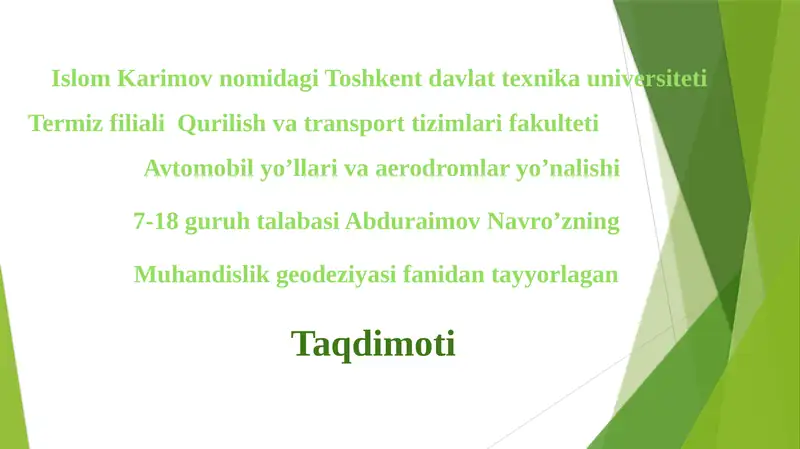 Islom Karimov nomidagi Toshkent davlat texnika universiteti

Termiz filiali  Qurilish va transport tizimlari fakulteti

Avtomobil yo’llari va aerodromlar yo’nalishi

7-18 guruh talabasi Abduraimov Navro’zning

Muhandislik geodeziyasi fanidan tayyorlagan

Taqdimoti